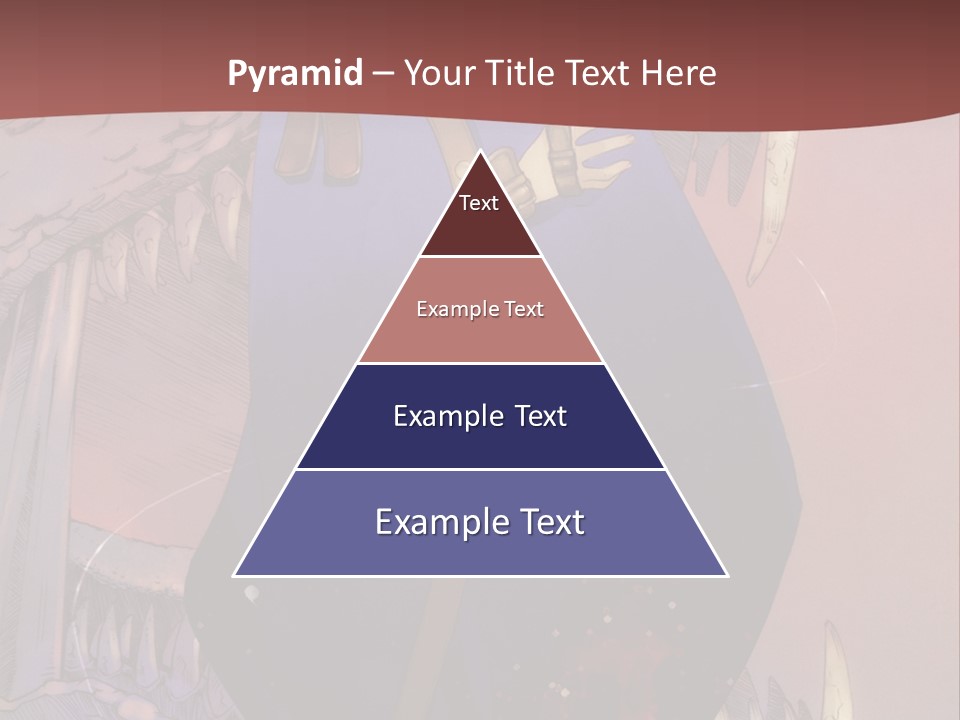 Pyramid – Your Title Text Here

Text

Example Text

Example Text

Example Text